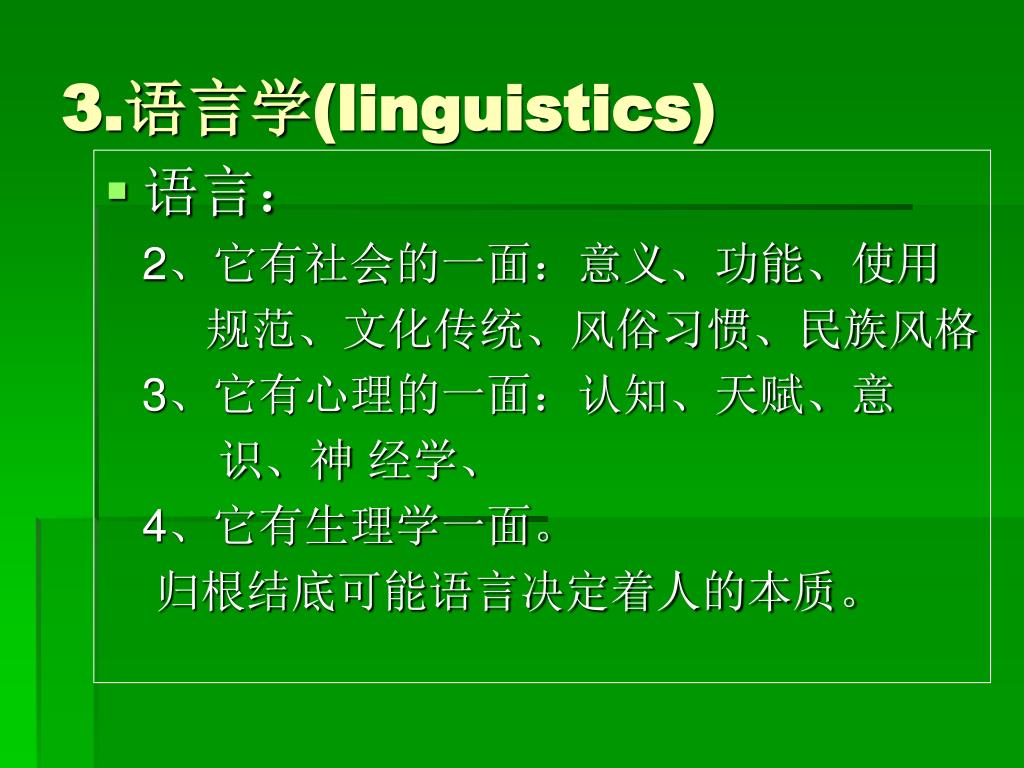 3.语言学(linguistics)

语言：

2、它有社会的一面：意义、功能、使用规范、文化传统、风俗习惯、民族风格

3、它有心理的一面：认知、天赋、意识、神 经学、

4、它有生理学一面。

归根结底可能语言决定着人的本质。